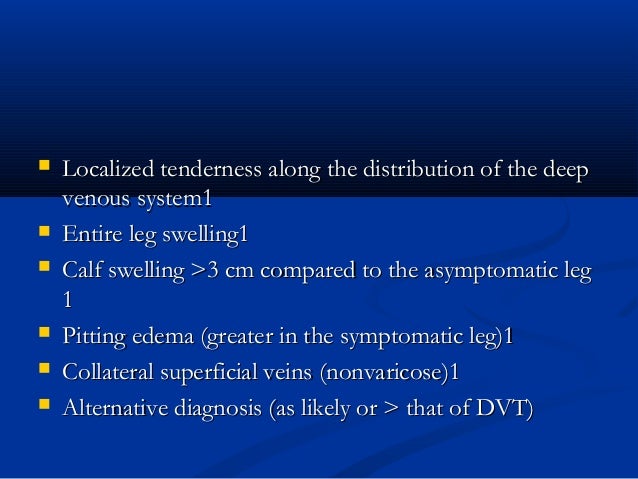 - Localized tenderness along the distribution of the deep venous system1
- Entire leg swelling1
- Calf swelling >3 cm compared to the asymptomatic leg 1
- Pitting edema (greater in the symptomatic leg)1
- Collateral superficial veins (nonvaricose)1
- Alternative diagnosis (as likely or > that of DVT)